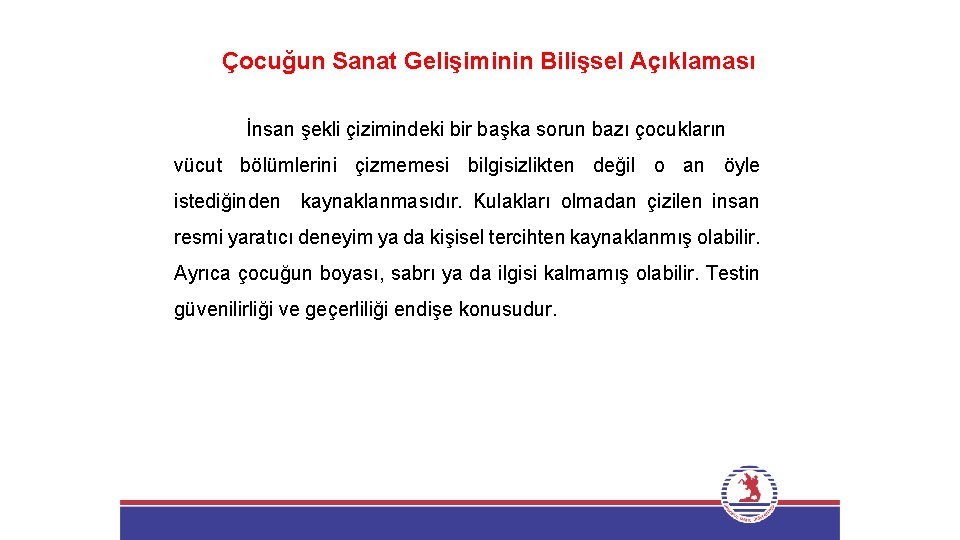 Çocuğun Sanat Gelişiminin Bilişsel Açıklaması

İnsan şekli çizimindeki bir başka sorun bazı çocukların vücut bölümlerini çizmemesi bilgisizlikten değil o an öyle istediğinden kaynaklanmasıdır. Kulakları olmadan çizilen insan resmi yaratıcı deneyim ya da kişisel tercihten kaynaklanmış olabilir. Ayrıca çocuğun boyası, sabrı ya da ilgisi kalmamış olabilir. Testin güvenilirliği ve geçerliliği endişe konusudur.